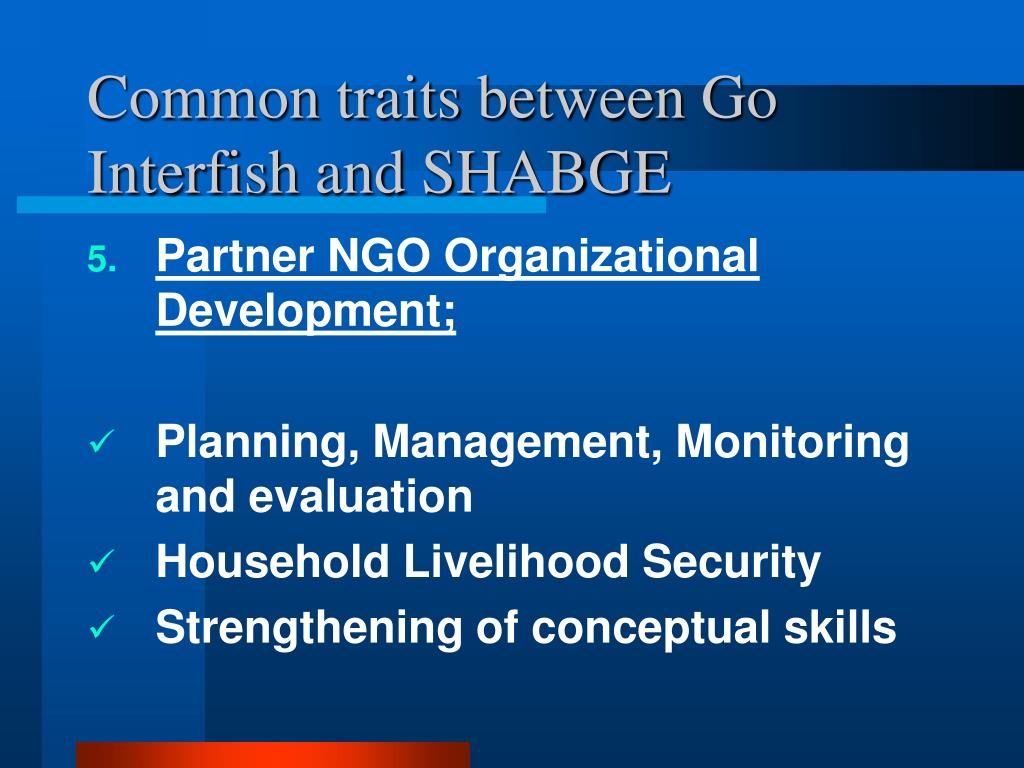 Common traits between Go Interfish and SHABGE

5. Partner NGO Organizational Development;

✓ Planning, Management, Monitoring and evaluation
✓ Household Livelihood Security
✓ Strengthening of conceptual skills